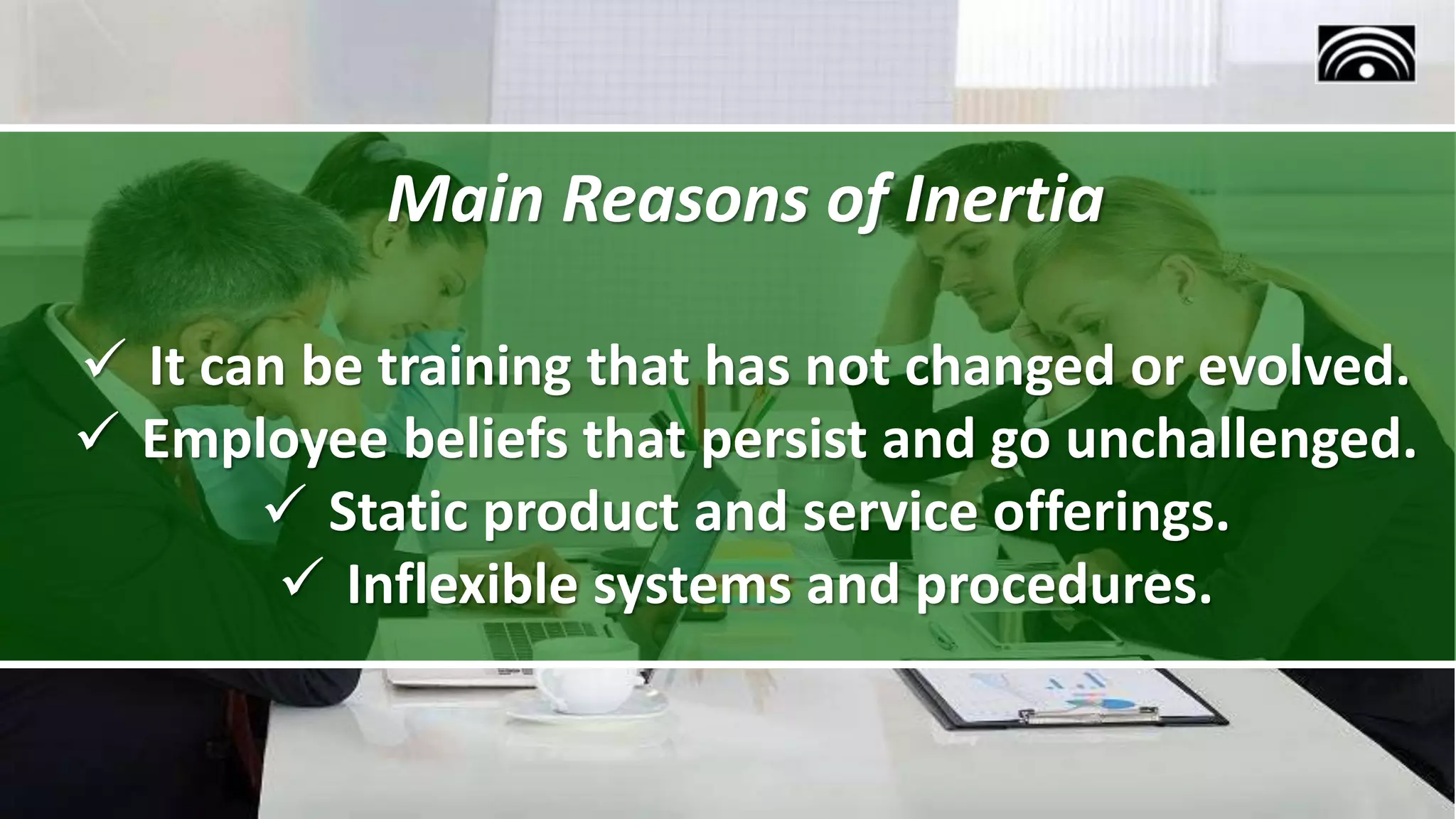 Main Reasons of Inertia

✓ It can be training that has not changed or evolved.
✓ Employee beliefs that persist and go unchallenged.
✓ Static product and service offerings.
✓ Inflexible systems and procedures.